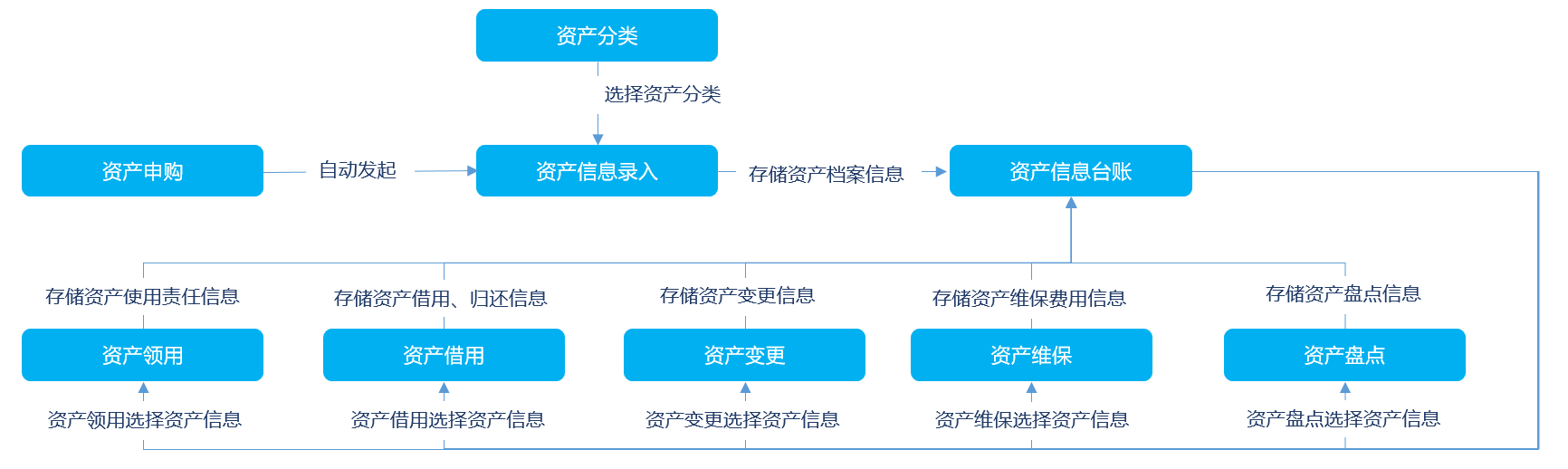 资产分类

选择资产分类

资产申购

自动发起

资产信息录入

存储资产档案信息

资产信息台账

存储资产使用责任信息

存储资产借用、归还信息

存储资产变更信息

存储资产维保费用信息

存储资产盘点信息

资产领用

资产借用

资产变更

资产维保

资产盘点

资产领用选择资产信息

资产借用选择资产信息

资产变更选择资产信息

资产维保选择资产信息

资产盘点选择资产信息